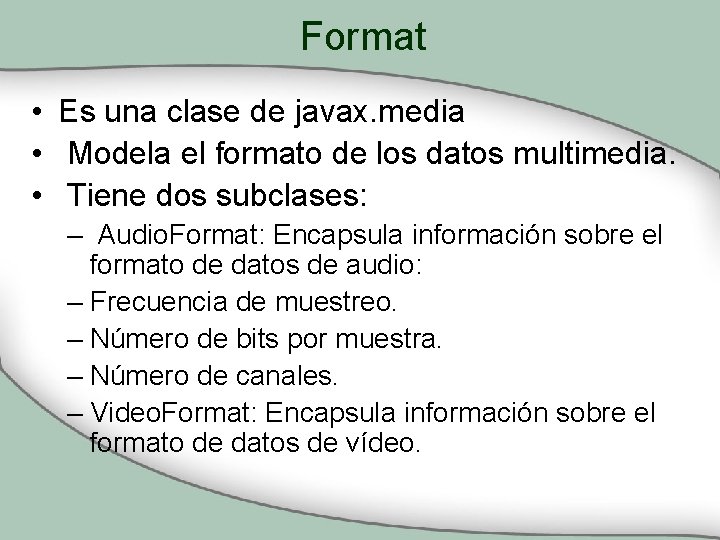 Format

• Es una clase de javax.media
• Modela el formato de los datos multimedia.
• Tiene dos subclases:
– AudioFormat: Encapsula información sobre el formato de datos de audio:
– Frecuencia de muestreo.
– Número de bits por muestra.
– Número de canales.
– VideoFormat: Encapsula información sobre el formato de datos de vídeo.